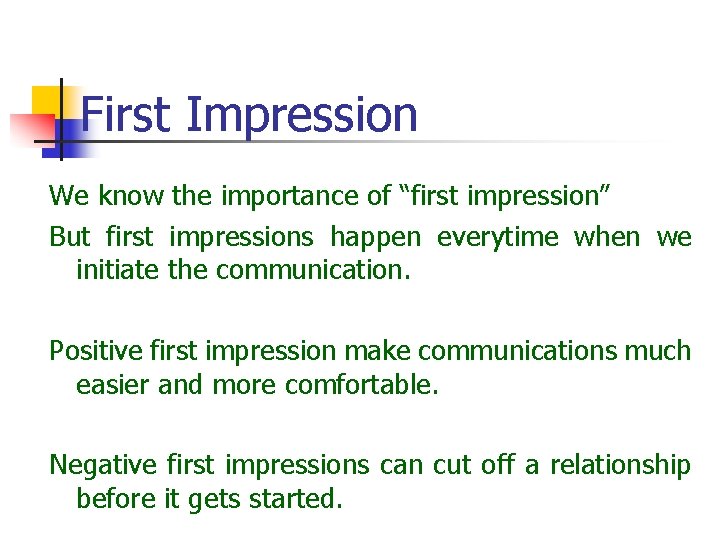 First Impression

We know the importance of “first impression”

But first impressions happen everytime when we initiate the communication.

Positive first impression make communications much easier and more comfortable.

Negative first impressions can cut off a relationship before it gets started.